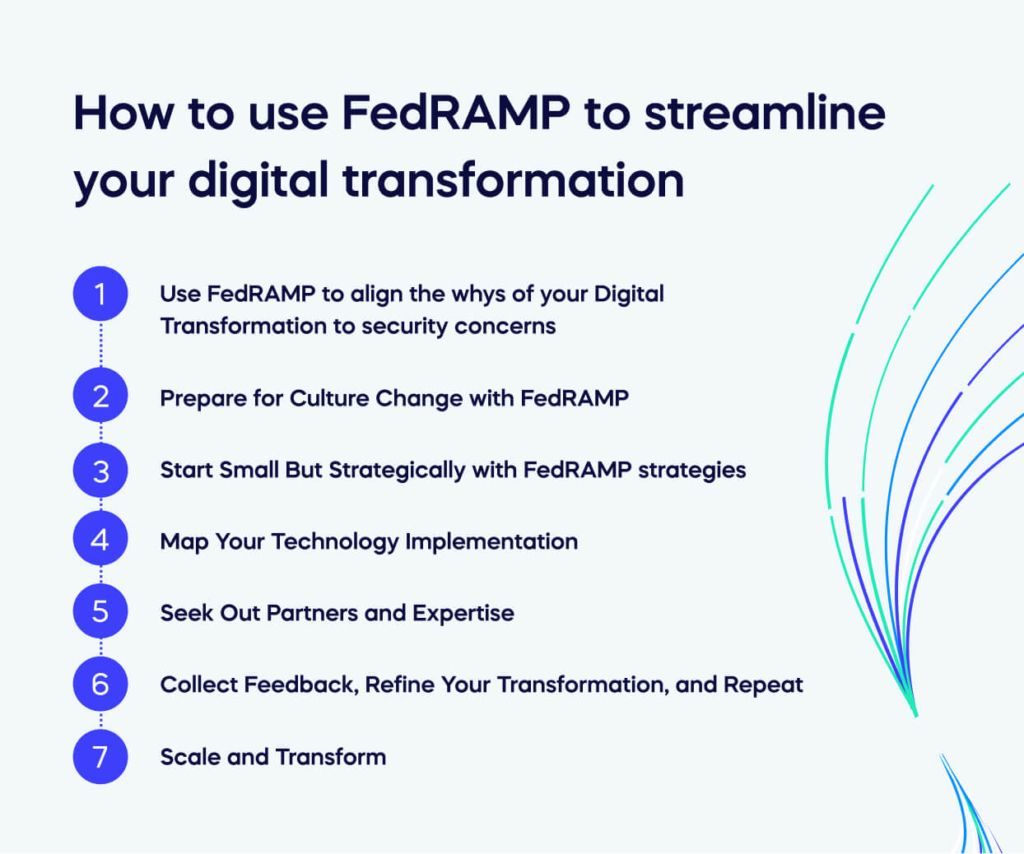 How to use FedRAMP to streamline your digital transformation

1 Use FedRAMP to align the whys of your Digital Transformation to security concerns

2 Prepare for Culture Change with FedRAMP

3 Start Small But Strategically with FedRAMP strategies

4 Map Your Technology Implementation

5 Seek Out Partners and Expertise

6 Collect Feedback, Refine Your Transformation, and Repeat

7 Scale and Transform